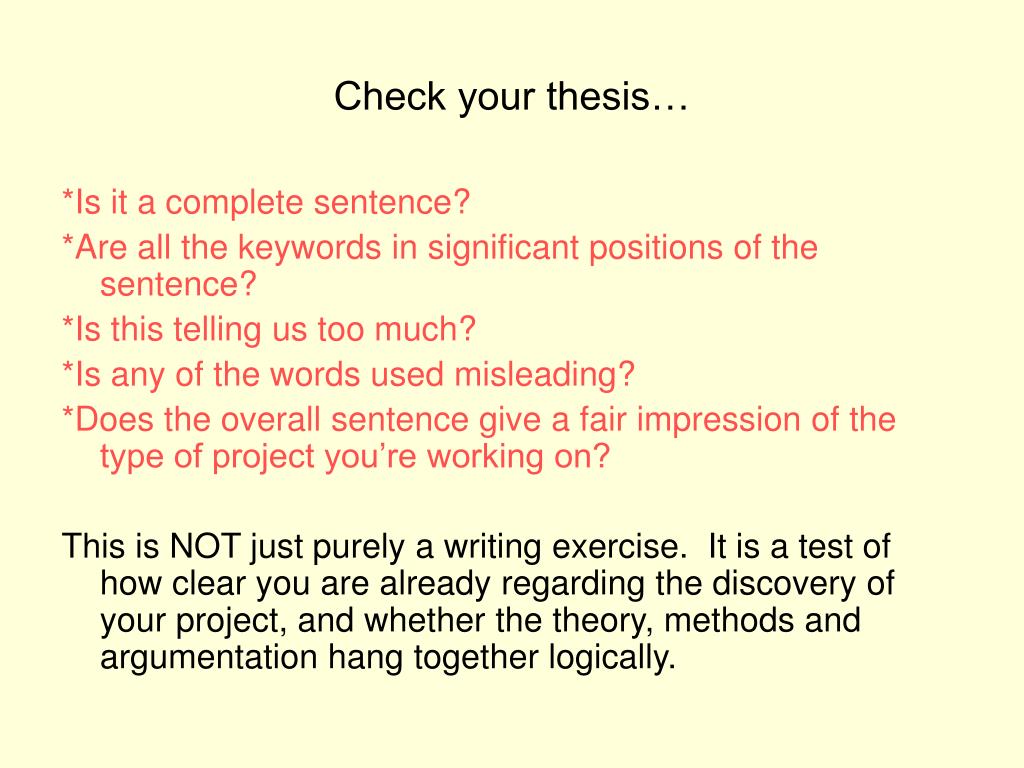 Check your thesis…

*Is it a complete sentence?
*Are all the keywords in significant positions of the sentence?
*Is this telling us too much?
*Is any of the words used misleading?
*Does the overall sentence give a fair impression of the type of project you're working on?

This is NOT just purely a writing exercise. It is a test of how clear you are already regarding the discovery of your project, and whether the theory, methods and argumentation hang together logically.